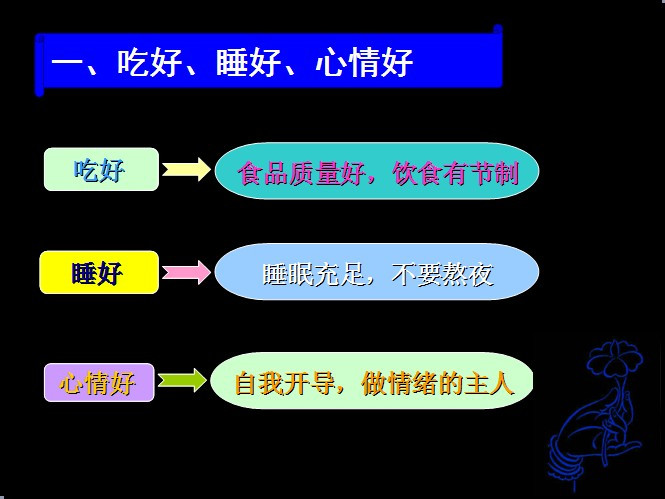 一、吃好、睡好、心情好

吃好

食品质量好，饮食有节制

睡好

睡眠充足，不要熬夜

心情好

自我开导，做情绪的主人